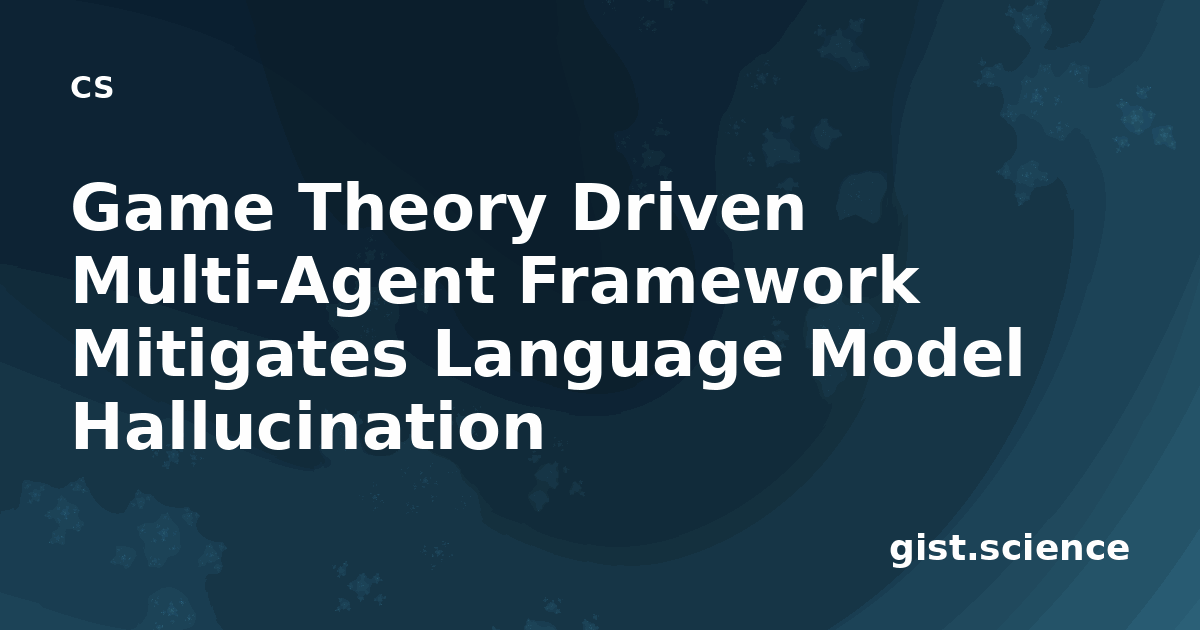 cs

Game Theory Driven Multi-Agent Framework Mitigates Language Model Hallucination

gist.science